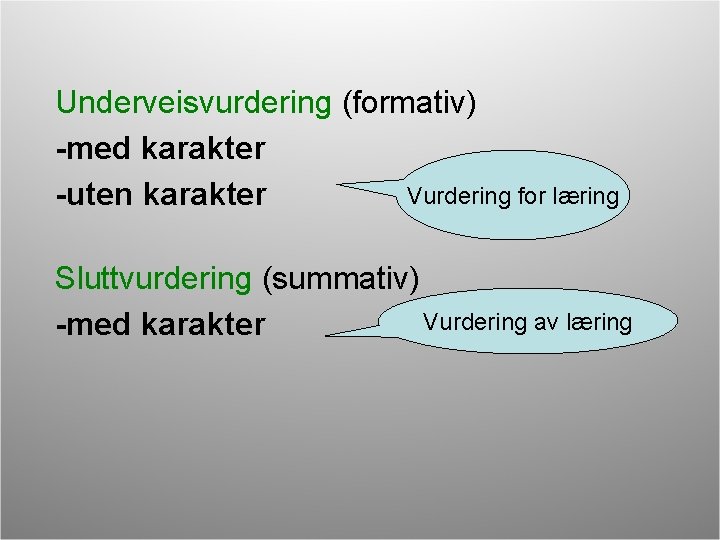 Underveisvurdering (formativ)
-med karakter
-uten karakter

Vurdering for læring

Sluttvurdering (summativ)
-med karakter

Vurdering av læring